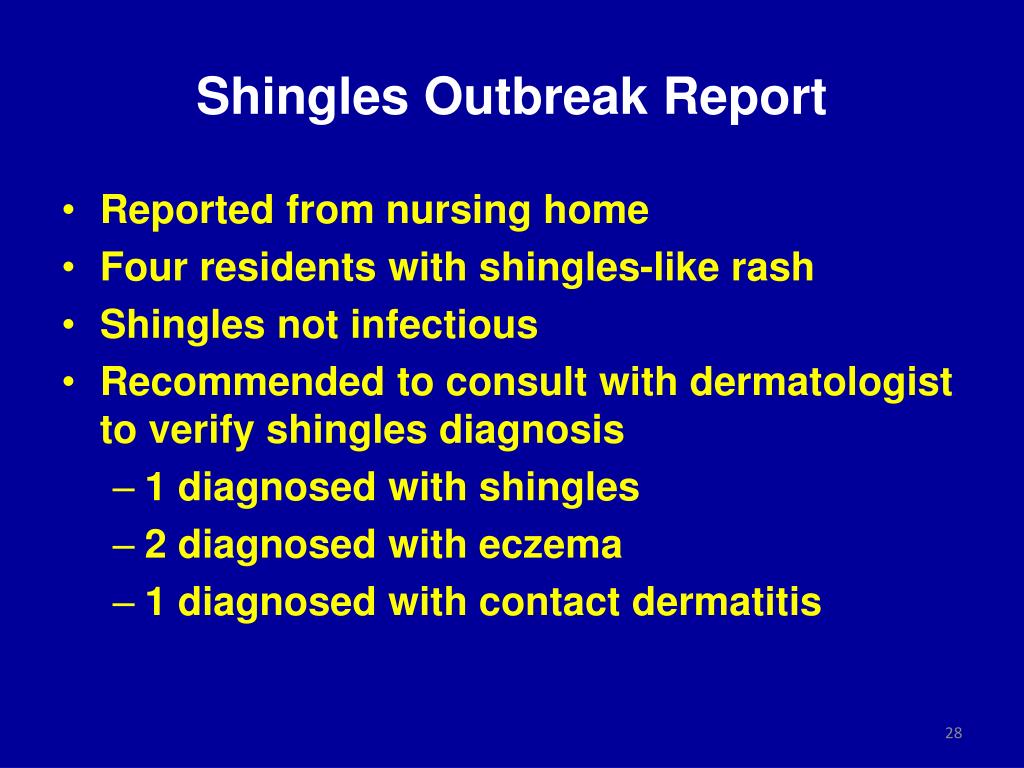 Shingles Outbreak Report

• Reported from nursing home
• Four residents with shingles-like rash
• Shingles not infectious
• Recommended to consult with dermatologist to verify shingles diagnosis
– 1 diagnosed with shingles
– 2 diagnosed with eczema
– 1 diagnosed with contact dermatitis

28